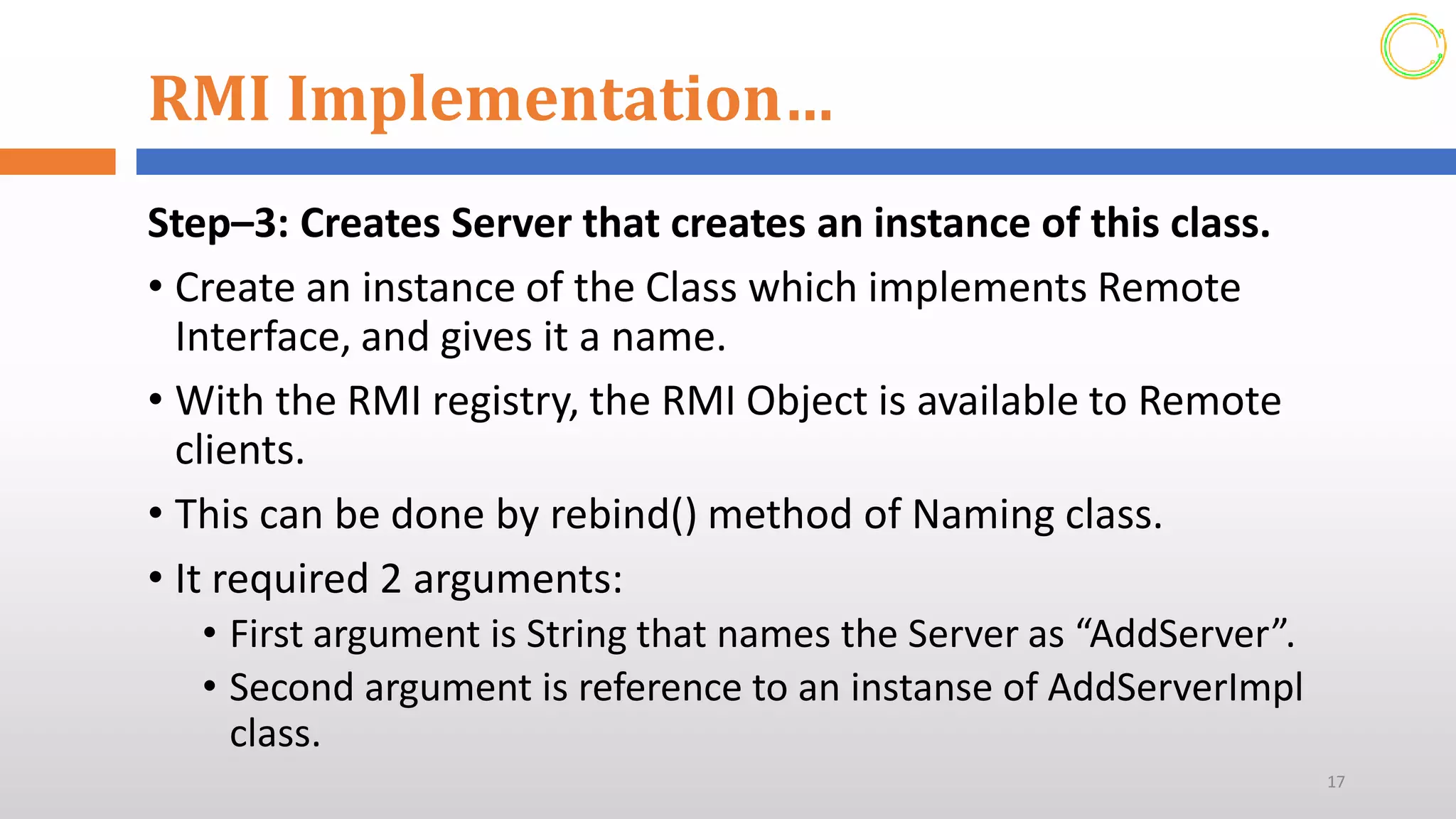 RMI Implementation…

Step–3: Creates Server that creates an instance of this class.

• Create an instance of the Class which implements Remote Interface, and gives it a name.

• With the RMI registry, the RMI Object is available to Remote clients.

• This can be done by rebind() method of Naming class.

• It required 2 arguments:

• First argument is String that names the Server as “AddServer”.

• Second argument is reference to an instanse of AddServerImpl class.

17